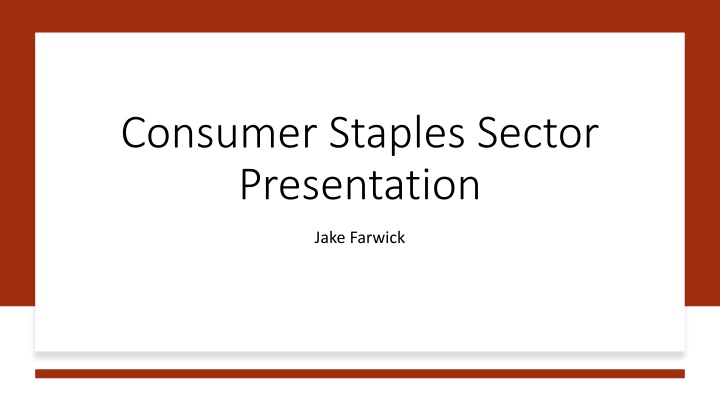 Consumer Staples Sector Presentation

Jake Farwick